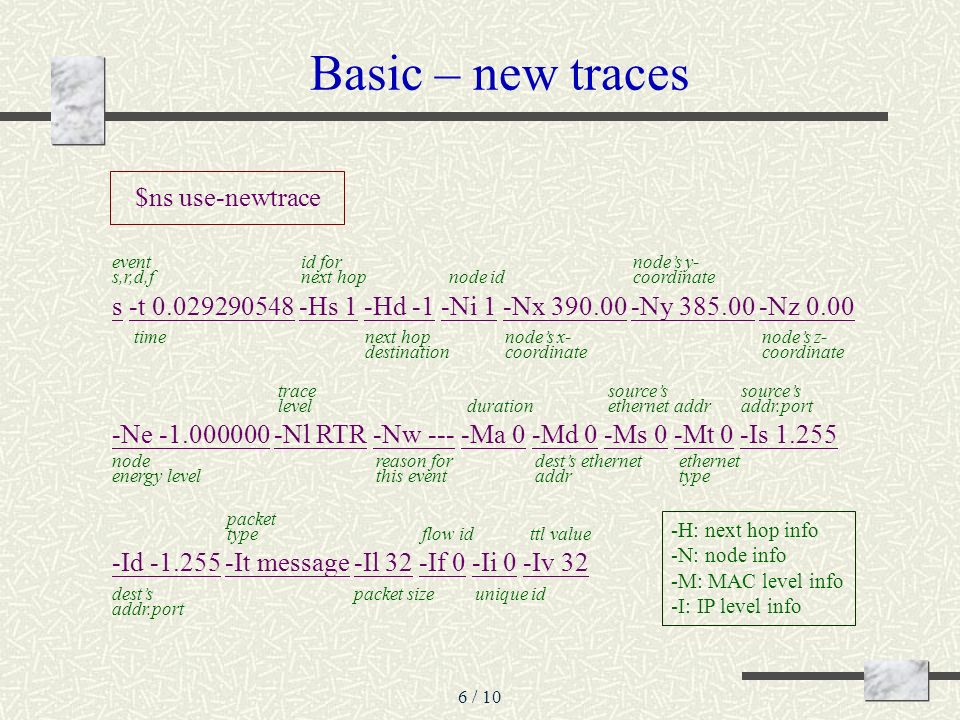 Basic – new traces

$ns use-newtrace

event s,r,d,f
id for next hop
node id
node's y-coordinate

s -t 0.029290548 -Hs 1 -Hd -1 -Ni 1 -Nx 390.00 -Ny 385.00 -Nz 0.00

time
next hop destination
node's x-coordinate
node's z-coordinate

trace level
duration
source's ethernet addr
source's addr.port

-Ne -1.000000 -Nl RTR -Nw --- -Ma 0 -Md 0 -Ms 0 -Mt 0 -Is 1.255

node energy level
reason for this event
dest's ethernet addr
ethernet type

packet type
flow id
ttl value

-Id -1.255 -It message -Il 32 -If 0 -Ii 0 -Iv 32

dest's addr.port
packet size
unique id

-H: next hop info
-N: node info
-M: MAC level info
-I: IP level info

6 / 10